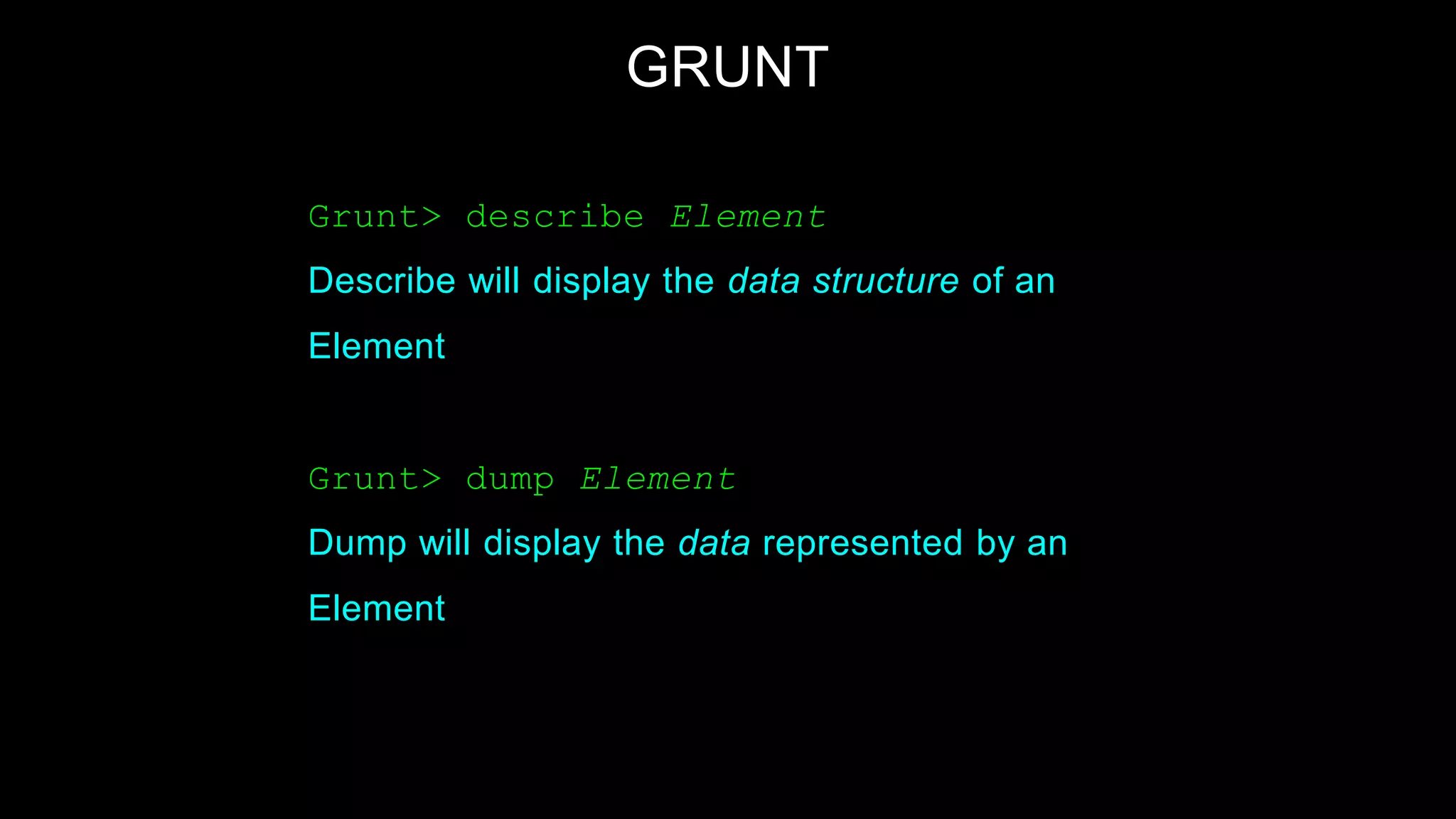 GRUNT

Grunt> describe Element

Describe will display the data structure of an Element

Grunt> dump Element

Dump will display the data represented by an Element